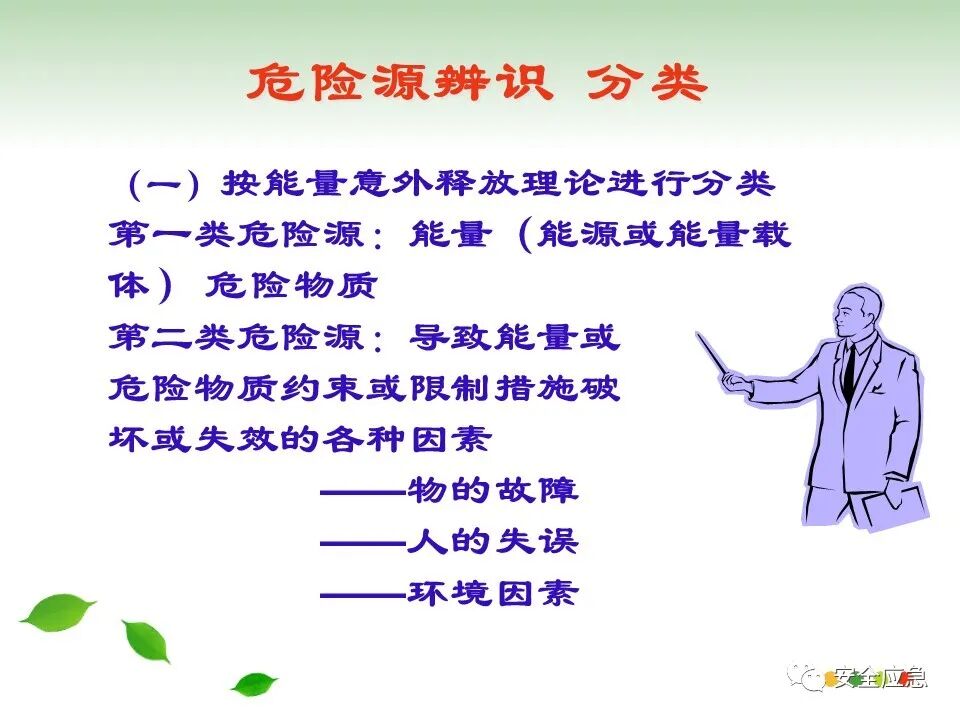 危险源辨识 分类

（一）按能量意外释放理论进行分类

第一类危险源：能量（能源或能量载体）危险物质

第二类危险源：导致能量或危险物质约束或限制措施破坏或失效的各种因素

——物的故障

——人的失误

——环境因素

安全应急